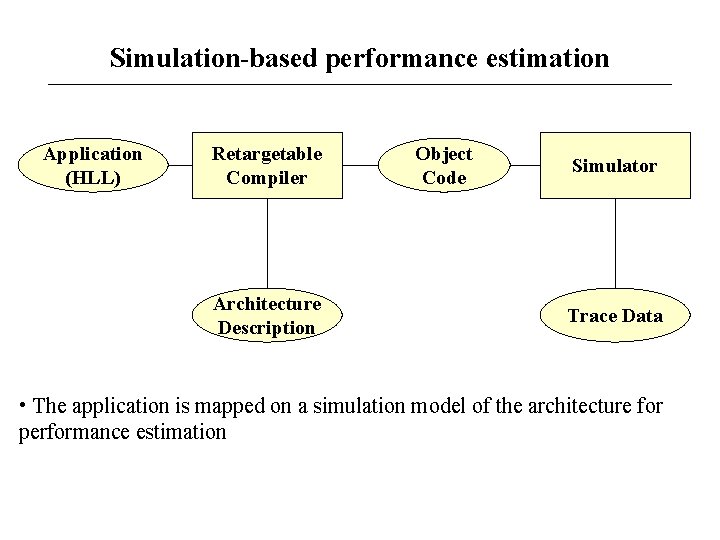 Simulation-based performance estimation

Application (HLL)

Retargetable Compiler

Object Code

Simulator

Architecture Description

Trace Data

• The application is mapped on a simulation model of the architecture for performance estimation